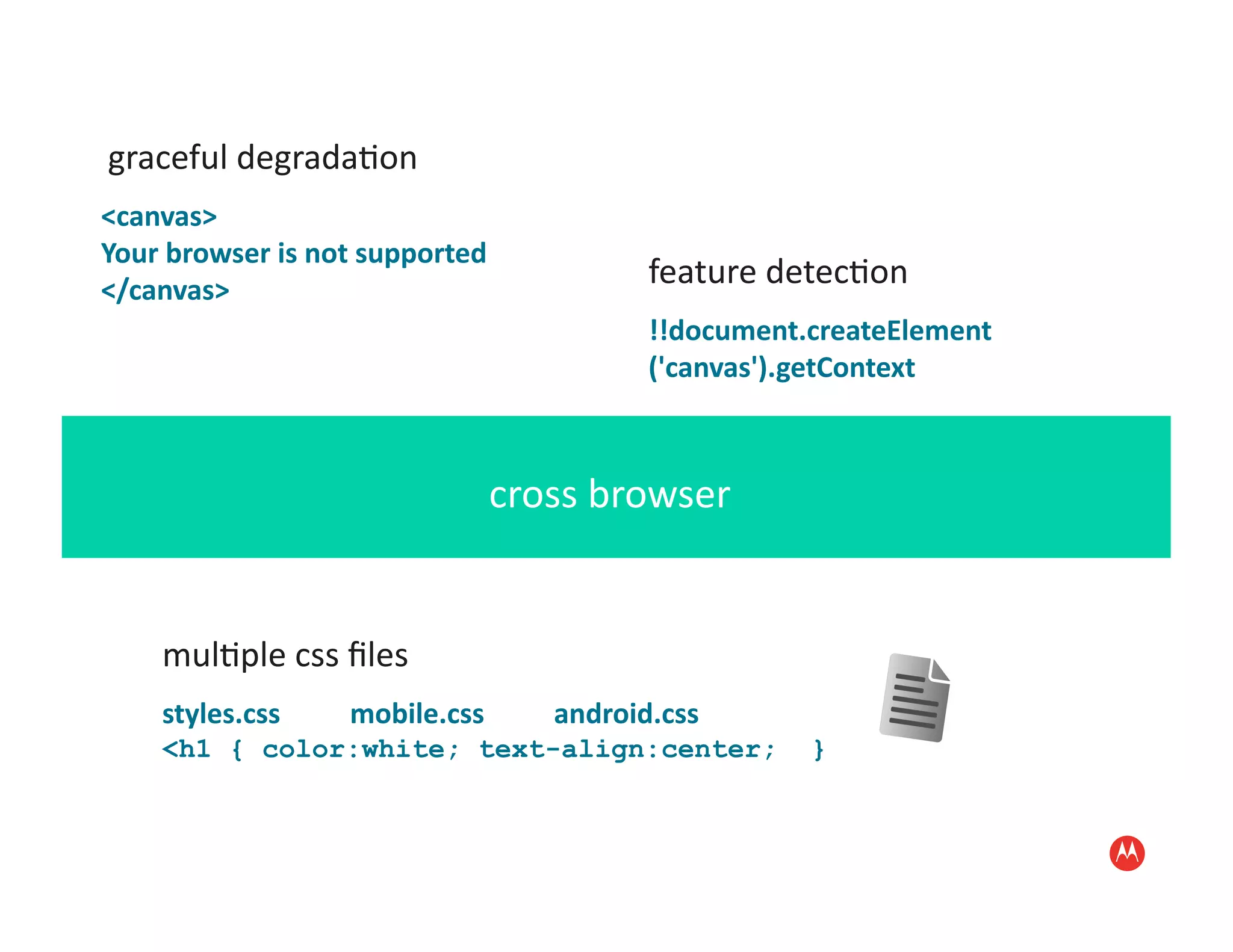 graceful degradation

<canvas>
Your browser is not supported
</canvas>

feature detection

!!document.createElement
('canvas').getContext

cross browser

multiple css files

styles.css mobile.css android.css
<h1 { color:white; text-align:center; }